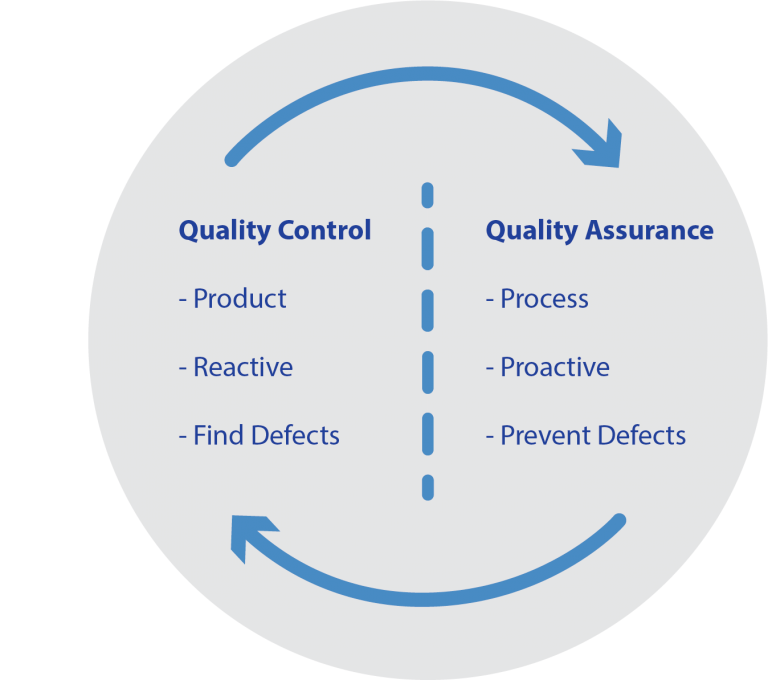 Quality Control

- Product

- Reactive

- Find Defects

Quality Assurance

- Process

- Proactive

- Prevent Defects